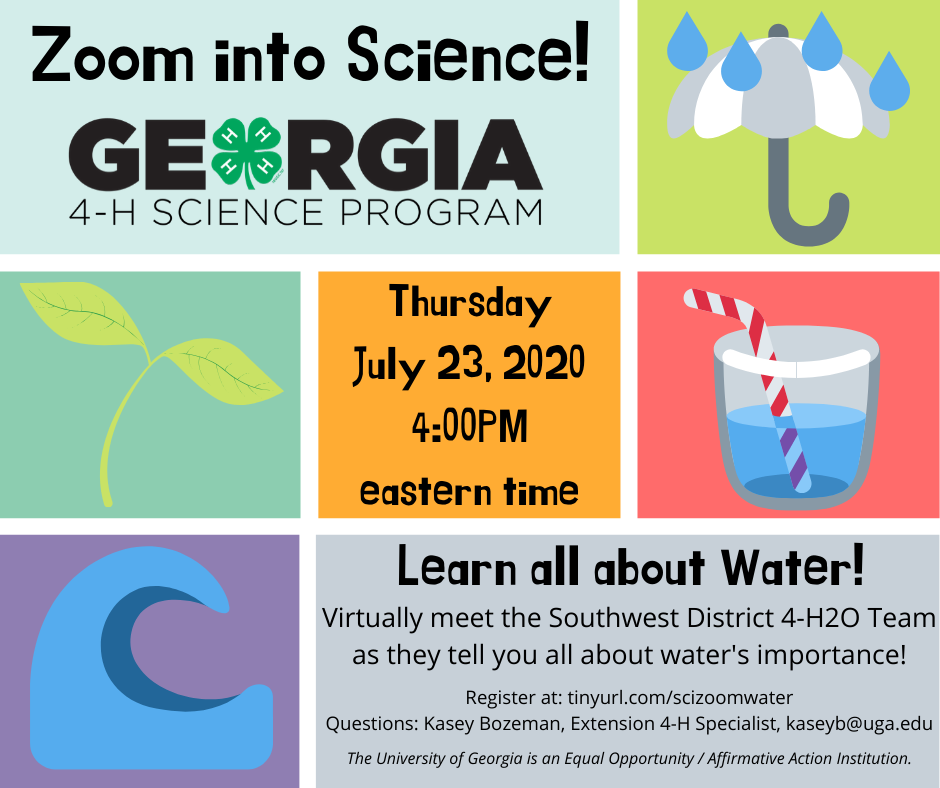 Zoom into Science!

GEORGIA
4-H SCIENCE PROGRAM

Thursday
July 23, 2020
4:00PM
eastern time

Learn all about Water!

Virtually meet the Southwest District 4-H2O Team as they tell you all about water's importance!

Register at: tinyurl.com/scizoomwater
Questions: Kasey Bozeman, Extension 4-H Specialist, kaseyb@uga.edu

The University of Georgia is an Equal Opportunity / Affirmative Action Institution.